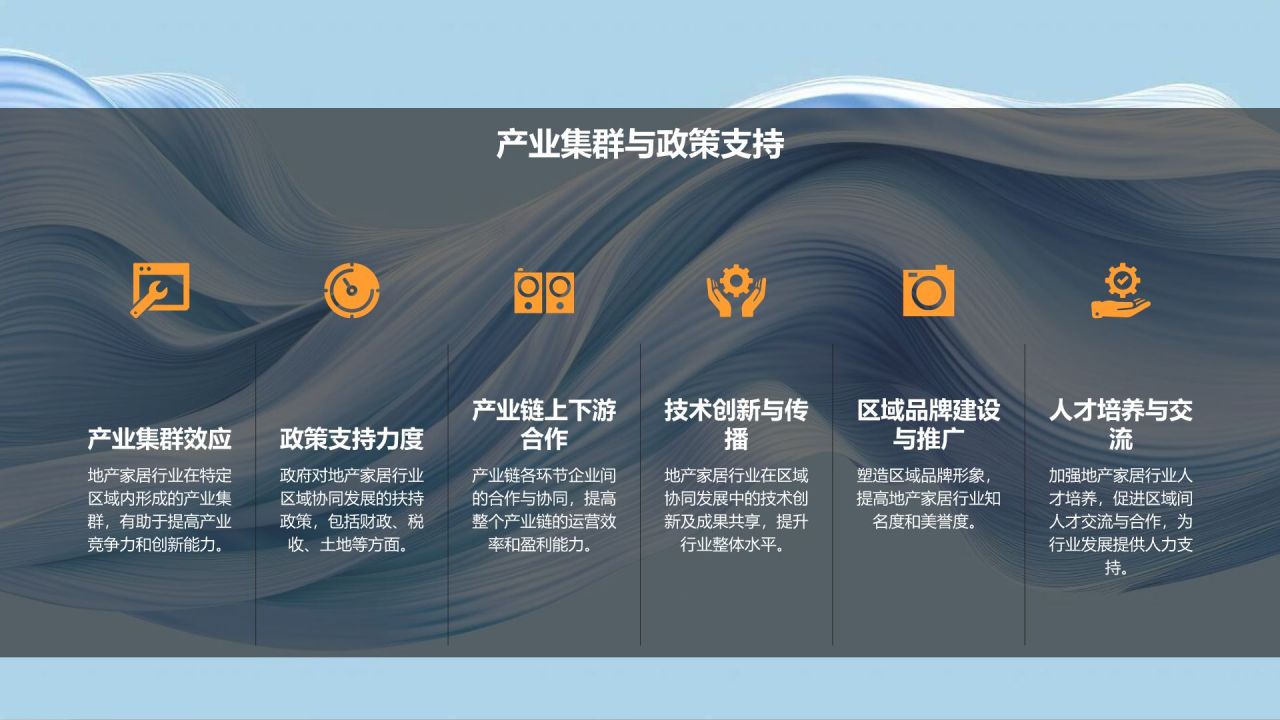 产业集群与政策支持

产业集群效应

地产家居行业在特定区域内形成的产业集群，有助于提高产业竞争力和创新能力。

政策支持力度

政府对地产家居行业区域协同发展的扶持政策，包括财政、税收、土地等方面。

产业链上下游合作

产业链各环节企业间的合作与协同，提高整个产业链的运营效率和盈利能力。

技术创新与传播

地产家居行业在区域协同发展中的技术创新及成果共享，提升行业整体水平。

区域品牌建设与推广

塑造区域品牌形象，提高地产家居行业知名度和美誉度。

人才培养与交流

加强地产家居行业人才培养，促进区域间人才交流与合作，为行业发展提供人力支持。